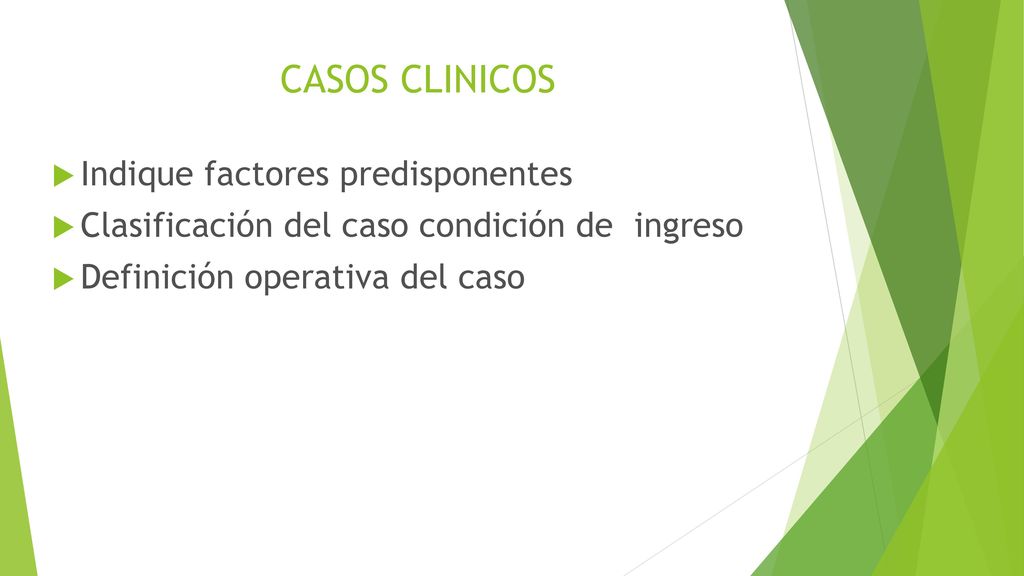 CASOS CLINICOS

Indique factores predisponentes

Clasificación del caso condición de  ingreso

Definición operativa del caso